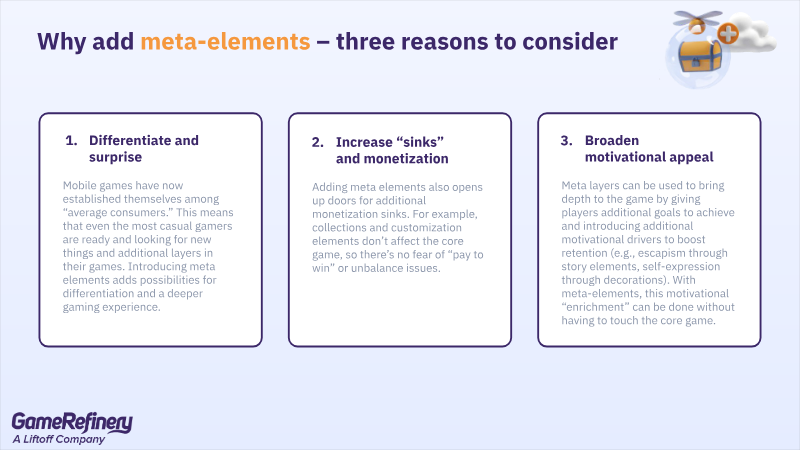 Why add meta-elements – three reasons to consider

1. Differentiate and surprise

Mobile games have now established themselves among "average consumers." This means that even the most casual gamers are ready and looking for new things and additional layers in their games. Introducing meta elements adds possibilities for differentiation and a deeper gaming experience.

2. Increase "sinks" and monetization

Adding meta elements also opens up doors for additional monetization sinks. For example, collections and customization elements don't affect the core game, so there's no fear of "pay to win" or unbalance issues.

3. Broaden motivational appeal

Meta layers can be used to bring depth to the game by giving players additional goals to achieve and introducing additional motivational drivers to boost retention (e.g., escapism through story elements, self-expression through decorations). With meta-elements, this motivational "enrichment" can be done without having to touch the core game.

GameRefinery
A Liftoff Company